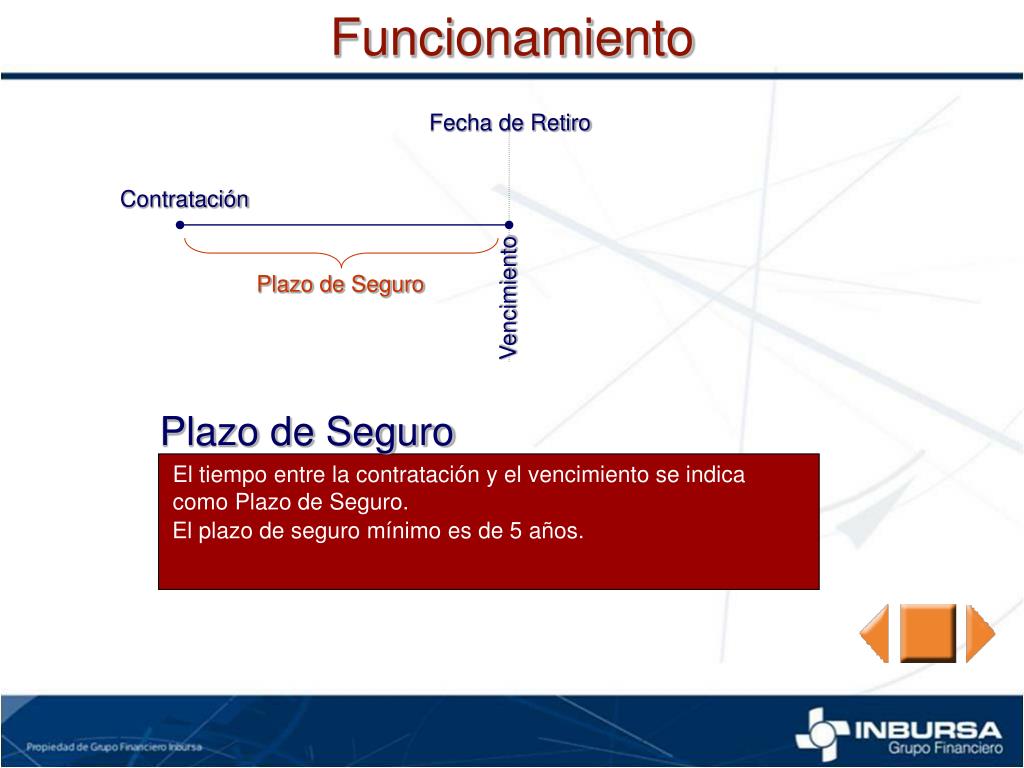 Funcionamiento

Fecha de Retiro

Contratación

Plazo de Seguro

Vencimiento

Plazo de Seguro

El tiempo entre la contratación y el vencimiento se indica como Plazo de Seguro.
El plazo de seguro mínimo es de 5 años.

Propiedad de Grupo Financiero Inbursa

INBURSA
Grupo Financiero